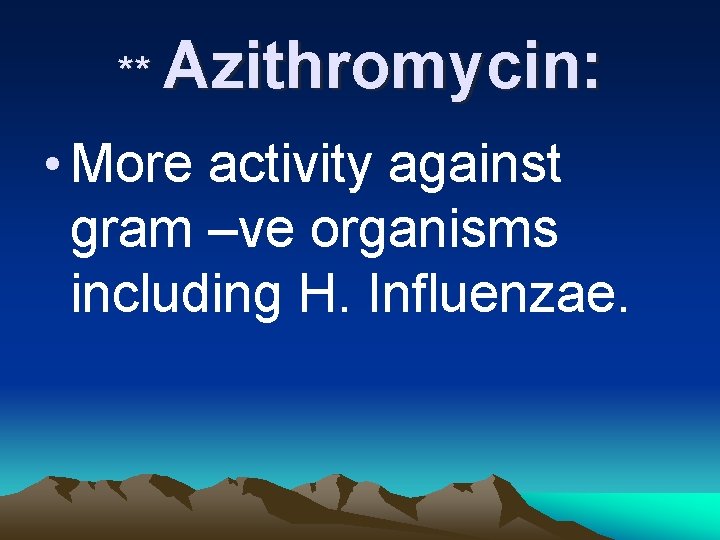 ** Azithromycin:

• More activity against gram –ve organisms including H. Influenzae.